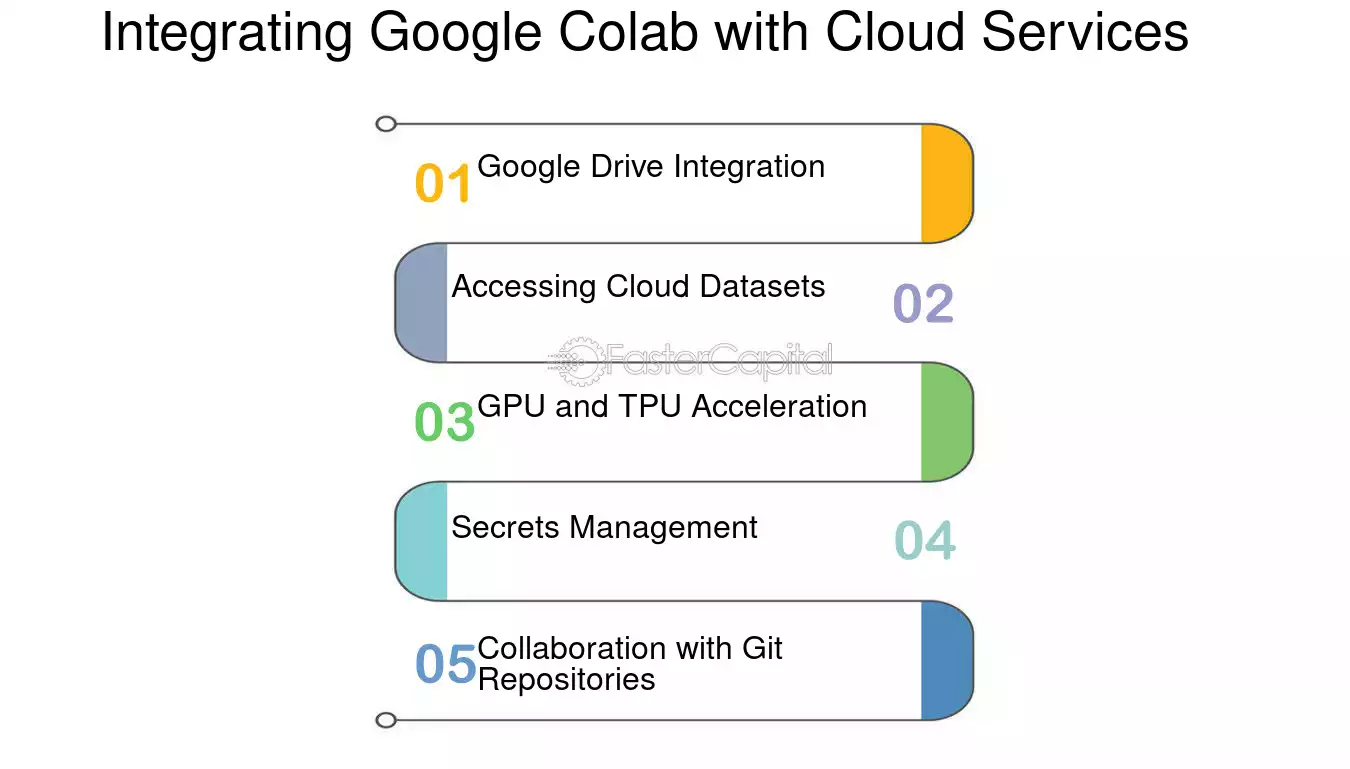 Integrating Google Colab with Cloud Services

01 Google Drive Integration

Accessing Cloud Datasets 02

FasterCapital

03 GPU and TPU Acceleration

Secrets Management 04

05 Collaboration with Git Repositories